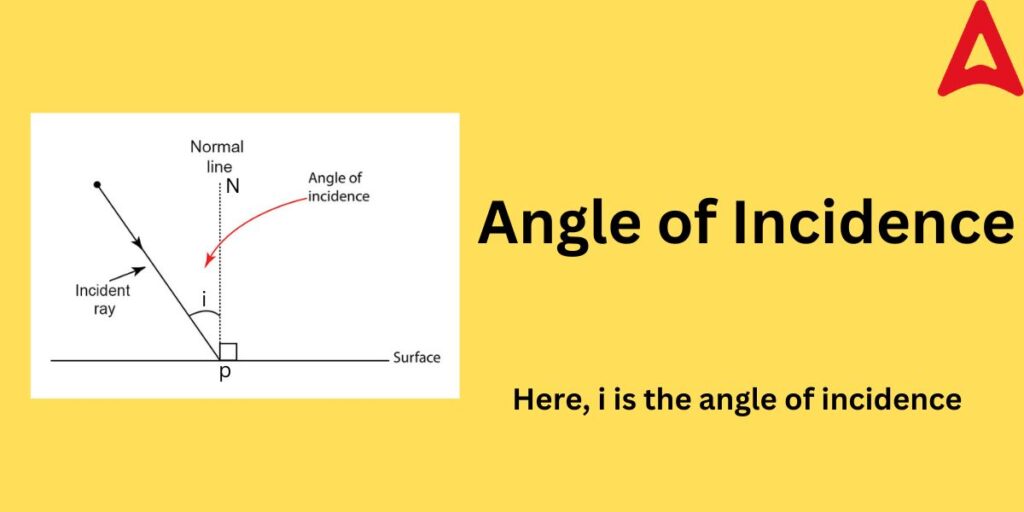 Normal line
N
Angle of incidence
Incident ray
i
Surface
p

Angle of Incidence

Here, i is the angle of incidence